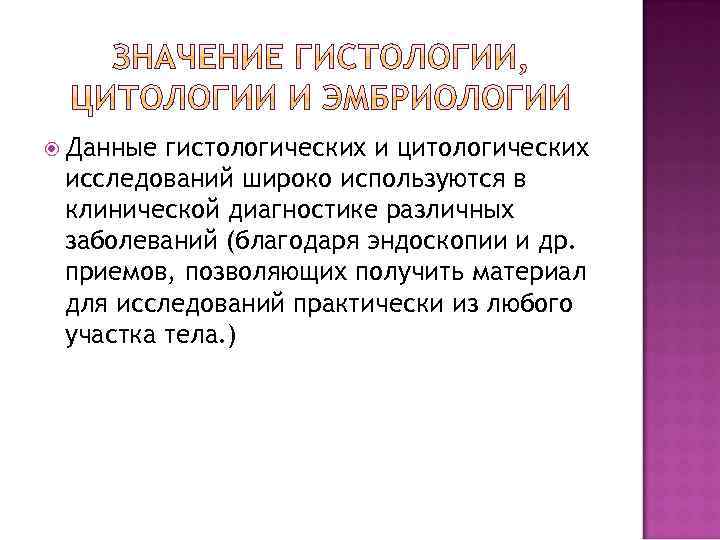 ЗНАЧЕНИЕ ГИСТОЛОГИИ, ЦИТОЛОГИИ И ЭМБРИОЛОГИИ

Данные гистологических и цитологических исследований широко используются в клинической диагностике различных заболеваний (благодаря эндоскопии и др. приемов, позволяющих получить материал для исследований практически из любого участка тела.)